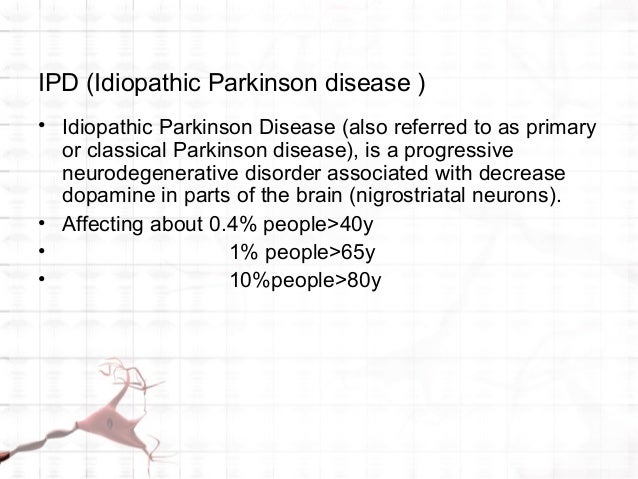 IPD (Idiopathic Parkinson disease )

• Idiopathic Parkinson Disease (also referred to as primary or classical Parkinson disease), is a progressive neurodegenerative disorder associated with decrease dopamine in parts of the brain (nigrostriatal neurons).
• Affecting about 0.4% people>40y
• 1% people>65y
• 10%people>80y